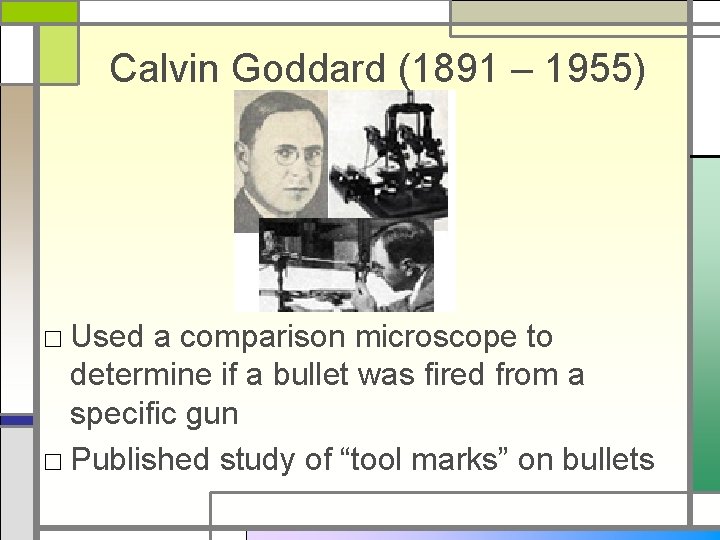 Calvin Goddard (1891 – 1955)

□ Used a comparison microscope to determine if a bullet was fired from a specific gun

□ Published study of “tool marks” on bullets